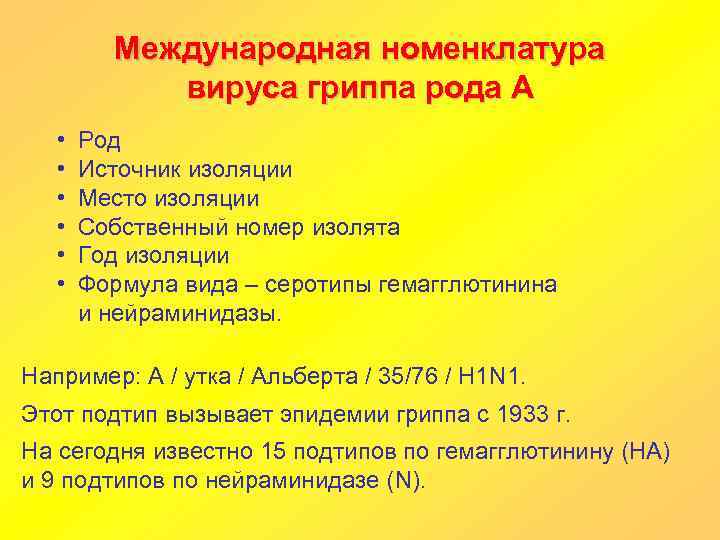 Международная номенклатура вируса гриппа рода А

• Род
• Источник изоляции
• Место изоляции
• Собственный номер изолята
• Год изоляции
• Формула вида – серотипы гемагглютинина и нейраминидазы.

Например: А / утка / Альберта / 35/76 / H1N1.

Этот подтип вызывает эпидемии гриппа с 1933 г.

На сегодня известно 15 подтипов по гемагглютинину (НА) и 9 подтипов по нейраминидазе (N).